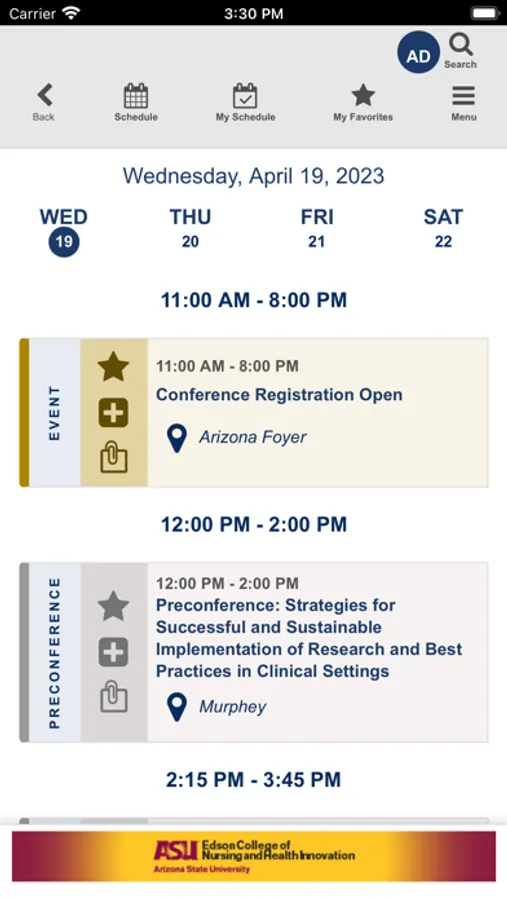 Carrier 3:30 PM

AD Search

Back Schedule My Schedule My Favorites Menu

Wednesday, April 19, 2023

WED 19 THU 20 FRI 21 SAT 22

11:00 AM - 8:00 PM

EVENT

11:00 AM - 8:00 PM
Conference Registration Open
Arizona Foyer

12:00 PM - 2:00 PM

PRECONFERENCE

12:00 PM - 2:00 PM
Preconference: Strategies for Successful and Sustainable Implementation of Research and Best Practices in Clinical Settings
Murphey

2:15 PM - 3:45 PM

ASU Edson College of Nursing and Health Innovation
Arizona State University